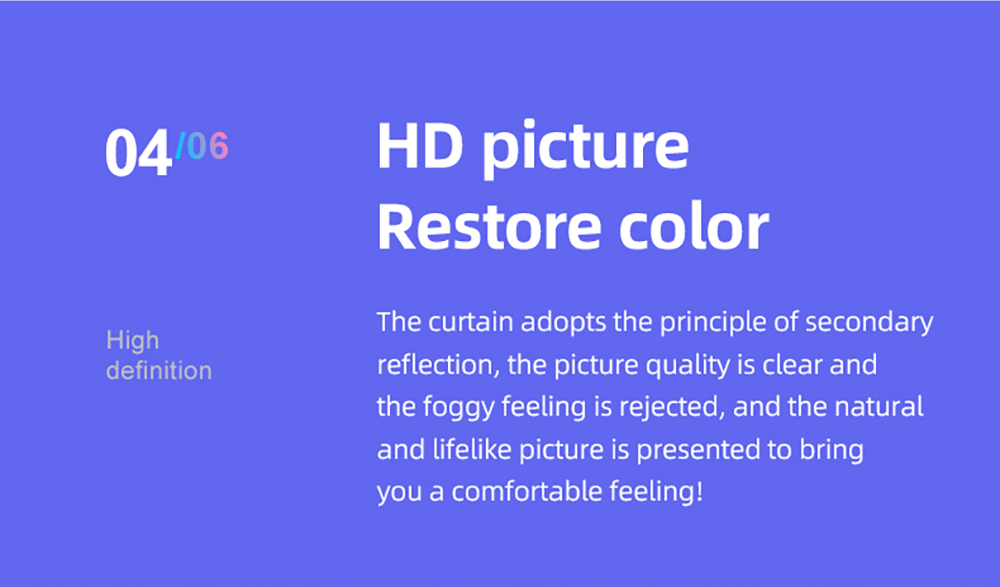 04/06

High definition

HD picture
Restore color

The curtain adopts the principle of secondary reflection, the picture quality is clear and the foggy feeling is rejected, and the natural and lifelike picture is presented to bring you a comfortable feeling!